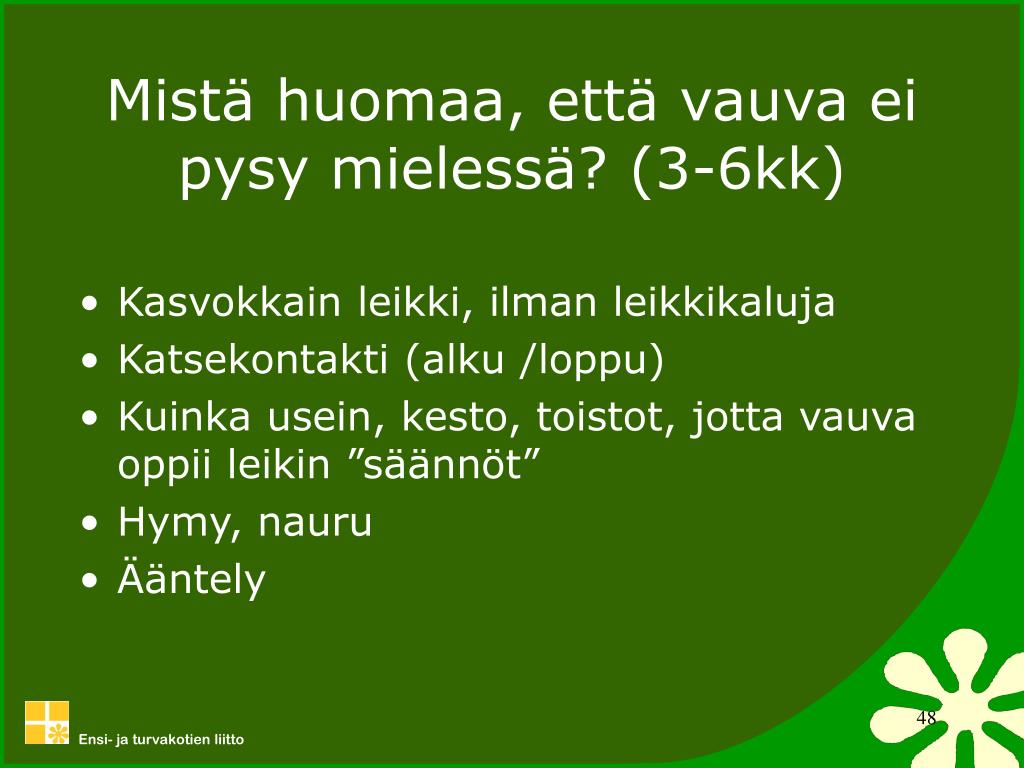 Mistä huomaa, että vauva ei pysy mielessä? (3-6kk)

• Kasvokkain leikki, ilman leikkikaluja
• Katsekontakti (alku /loppu)
• Kuinka usein, kesto, toistot, jotta vauva oppii leikin ”säännöt”
• Hymy, nauru
• Ääntely

Ensi- ja turvakotien liitto

48